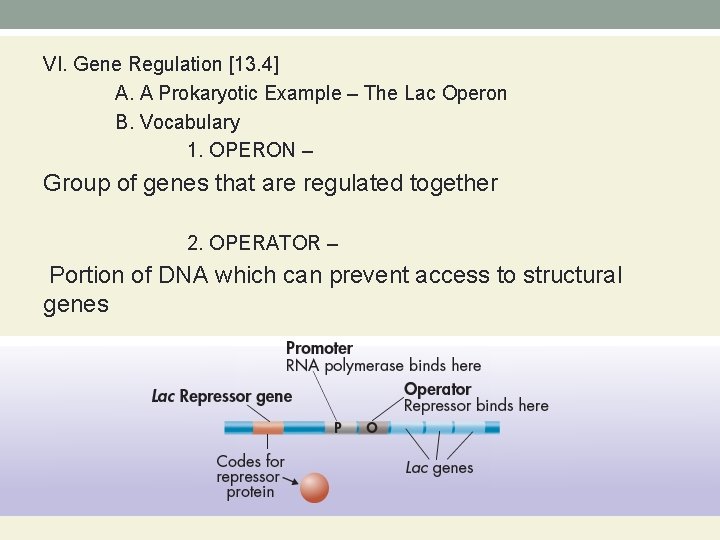 VI. Gene Regulation [13.4]

A. A Prokaryotic Example – The Lac Operon

B. Vocabulary

1. OPERON –

Group of genes that are regulated together

2. OPERATOR –

Portion of DNA which can prevent access to structural genes

Promoter
RNA polymerase binds here

Lac Repressor gene

Operator
Repressor binds here

P

O

Codes for repressor protein

Lac genes